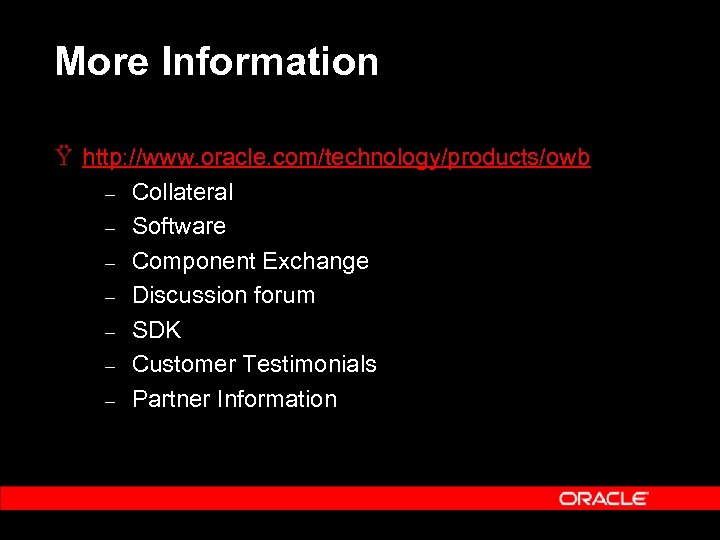 More Information

Ÿ http://www.oracle.com/technology/products/owb

– Collateral
– Software
– Component Exchange
– Discussion forum
– SDK
– Customer Testimonials
– Partner Information

ORACLE